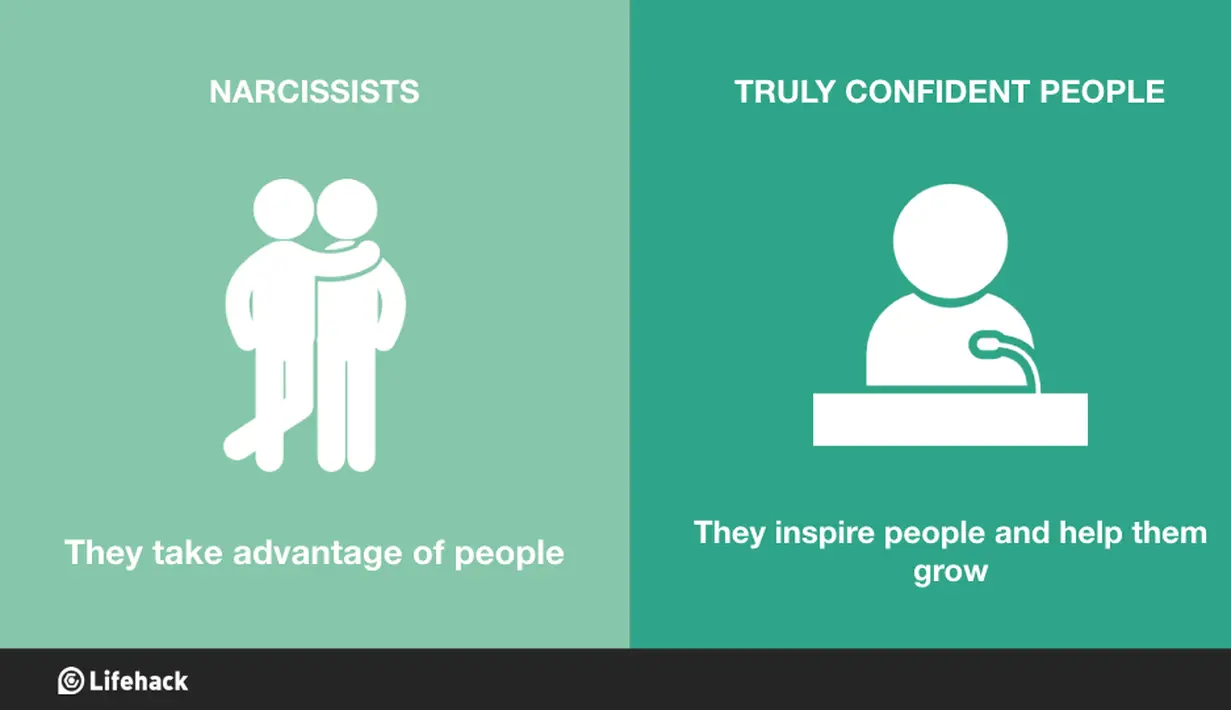 NARCISSISTS

They take advantage of people

TRULY CONFIDENT PEOPLE

They inspire people and help them grow

Lifehack